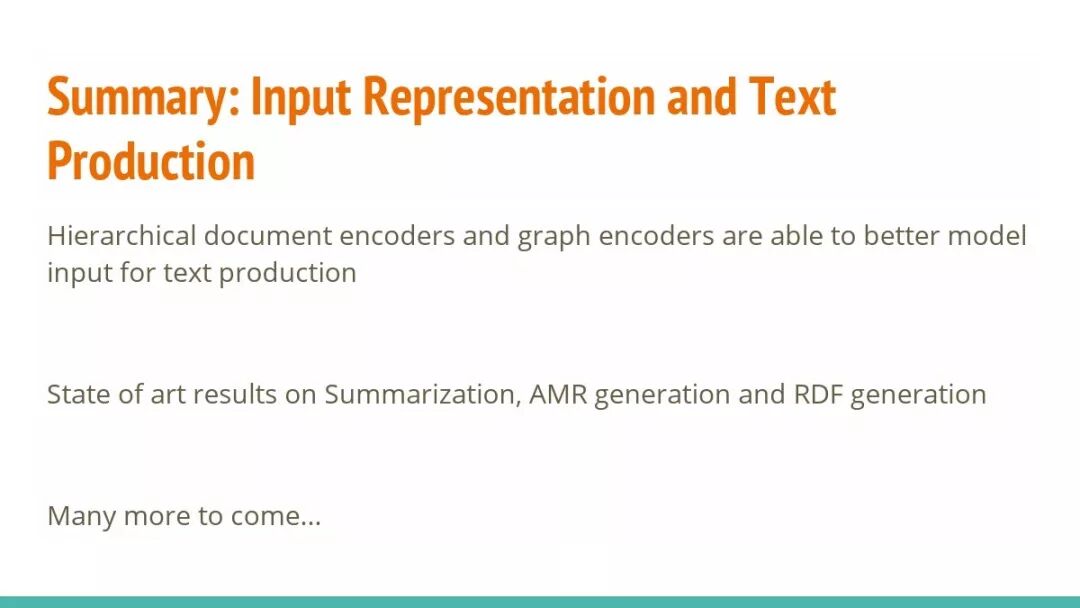 Summary: Input Representation and Text Production

Hierarchical document encoders and graph encoders are able to better model input for text production

State of art results on Summarization, AMR generation and RDF generation

Many more to come...